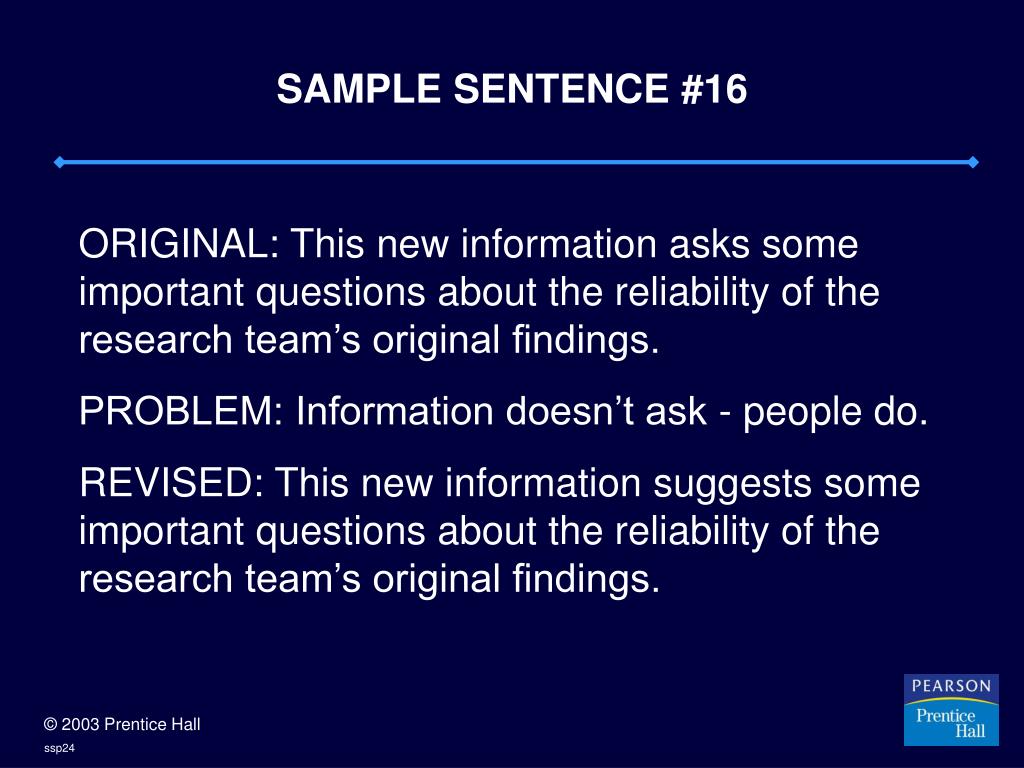 SAMPLE SENTENCE #16

ORIGINAL: This new information asks some important questions about the reliability of the research team’s original findings.

PROBLEM: Information doesn’t ask - people do.

REVISED: This new information suggests some important questions about the reliability of the research team’s original findings.

© 2003 Prentice Hall

ssp24

PEARSON
Prentice
Hall